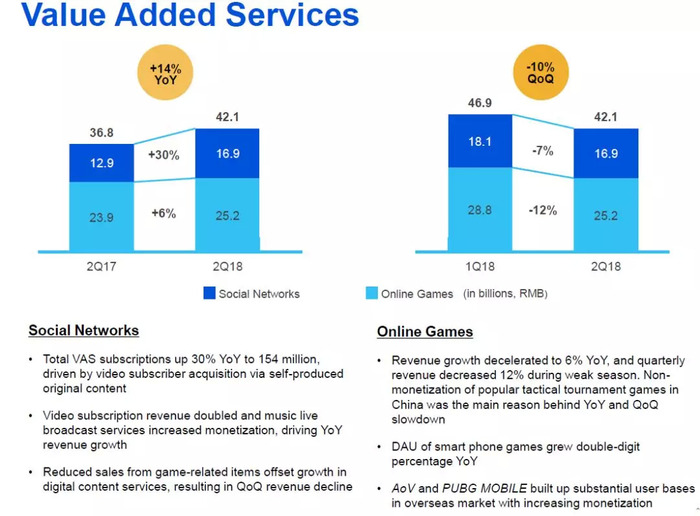 Value Added Services

+14% YoY

36.8
12.9
23.9
+30%
+6%
42.1
16.9
25.2
2Q17
2Q18

-10% QoQ

46.9
18.1
28.8
-7%
-12%
42.1
16.9
25.2
1Q18
2Q18

Social Networks
Online Games (in billions, RMB)

Social Networks

• Total VAS subscriptions up 30% YoY to 154 million, driven by video subscriber acquisition via self-produced original content

• Video subscription revenue doubled and music live broadcast services increased monetization, driving YoY revenue growth

• Reduced sales from game-related items offset growth in digital content services, resulting in QoQ revenue decline

Online Games

• Revenue growth decelerated to 6% YoY, and quarterly revenue decreased 12% during weak season. Non-monetization of popular tactical tournament games in China was the main reason behind YoY and QoQ slowdown

• DAU of smart phone games grew double-digit percentage YoY

• AoV and PUBG MOBILE built up substantial user bases in overseas market with increasing monetization